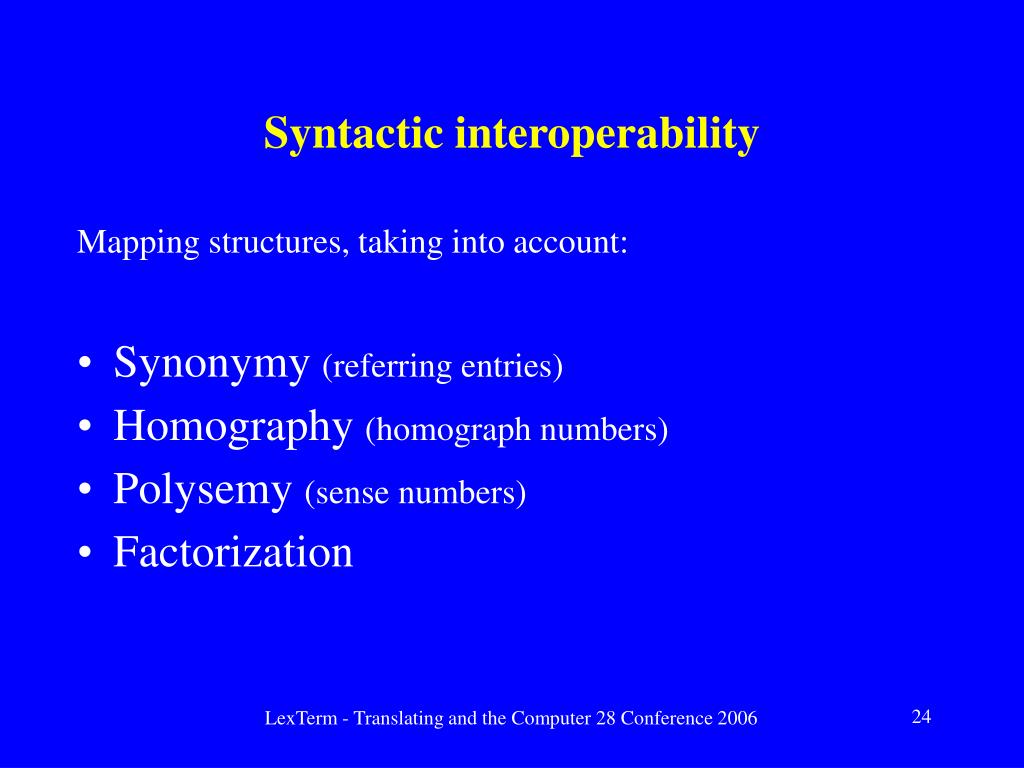 Syntactic interoperability

Mapping structures, taking into account:

• Synonymy (referring entries)
• Homography (homograph numbers)
• Polysemy (sense numbers)
• Factorization

LexTerm - Translating and the Computer 28 Conference 2006

24